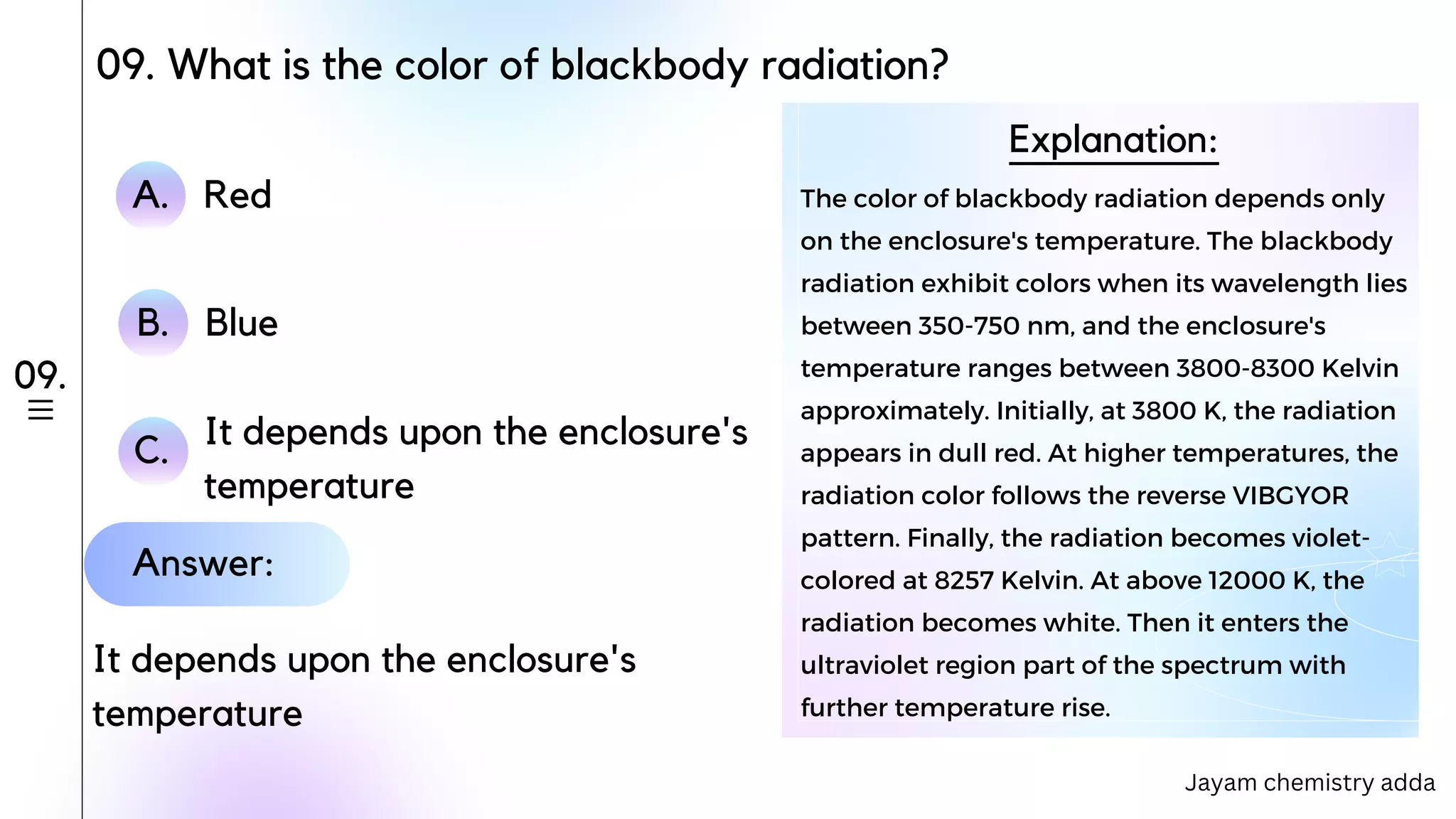 09.

09. What is the color of blackbody radiation?

A. Red

B. Blue

C. It depends upon the enclosure's temperature

Answer:

It depends upon the enclosure's temperature

Explanation:

The color of blackbody radiation depends only on the enclosure's temperature. The blackbody radiation exhibit colors when its wavelength lies between 350-750 nm, and the enclosure's temperature ranges between 3800-8300 Kelvin approximately. Initially, at 3800 K, the radiation appears in dull red. At higher temperatures, the radiation color follows the reverse VIBGYOR pattern. Finally, the radiation becomes violet-colored at 8257 Kelvin. At above 12000 K, the radiation becomes white. Then it enters the ultraviolet region part of the spectrum with further temperature rise.

Jayam chemistry adda